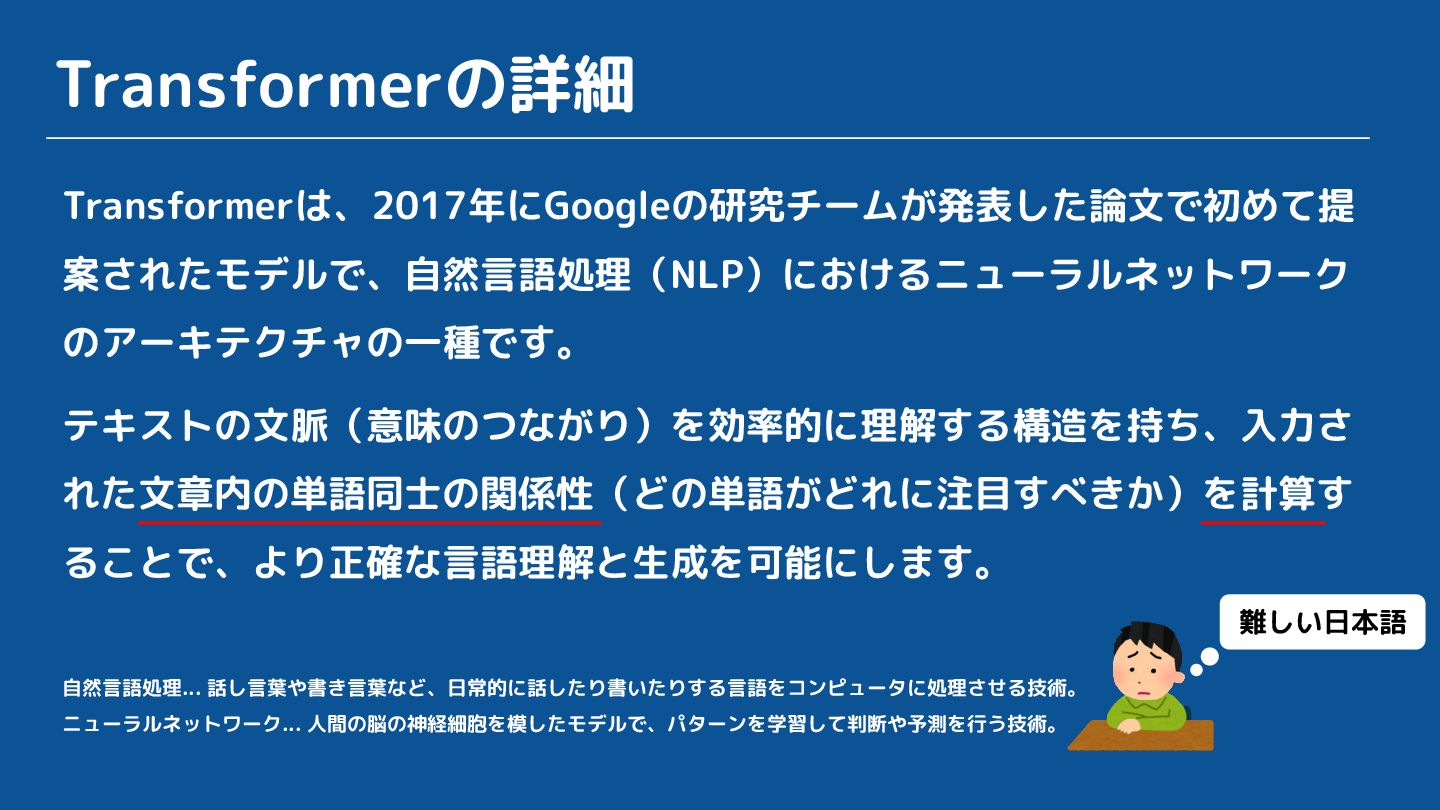 Transformerの詳細

Transformerは、2017年にGoogleの研究チームが発表した論文で初めて提案されたモデルで、自然言語処理（NLP）におけるニューラルネットワークのアーキテクチャの一種です。

テキストの文脈（意味のつながり）を効率的に理解する構造を持ち、入力された文章内の単語同士の関係性（どの単語がどれに注目すべきか）を計算することで、より正確な言語理解と生成を可能にします。

難しい日本語

自然言語処理… 話し言葉や書き言葉など、日常的に話したり書いたりする言語をコンピュータに処理させる技術。
ニューラルネットワーク… 人間の脳の神経細胞を模したモデルで、パターンを学習して判断や予測を行う技術。